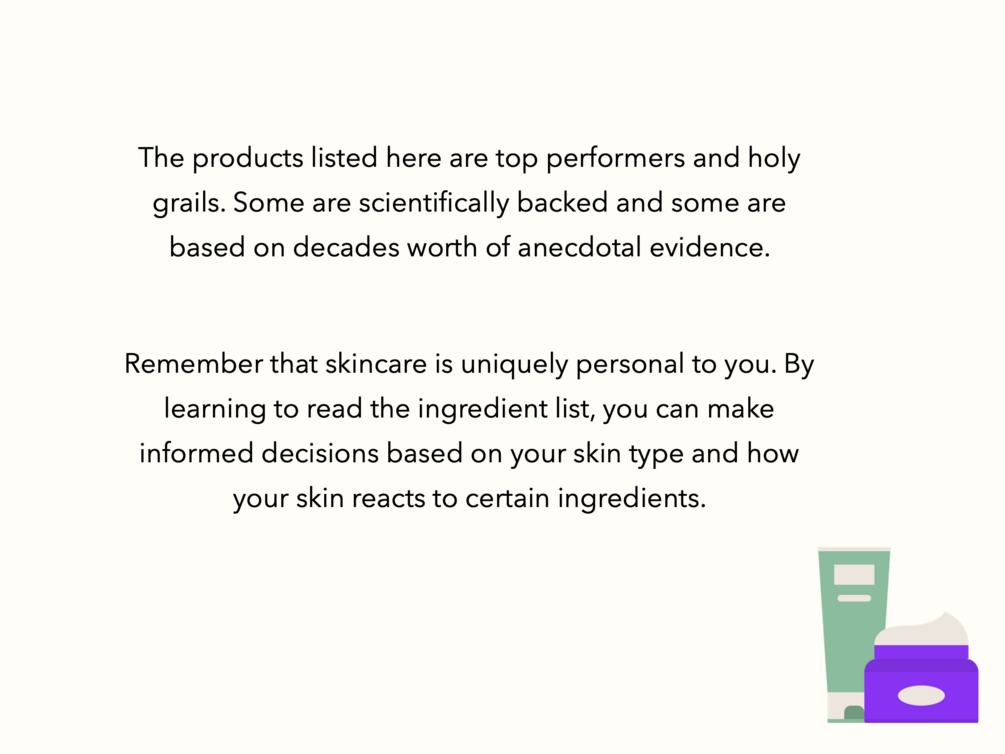 The products listed here are top performers and holy grails. Some are scientifically backed and some are based on decades worth of anecdotal evidence.

Remember that skincare is uniquely personal to you. By learning to read the ingredient list, you can make informed decisions based on your skin type and how your skin reacts to certain ingredients.